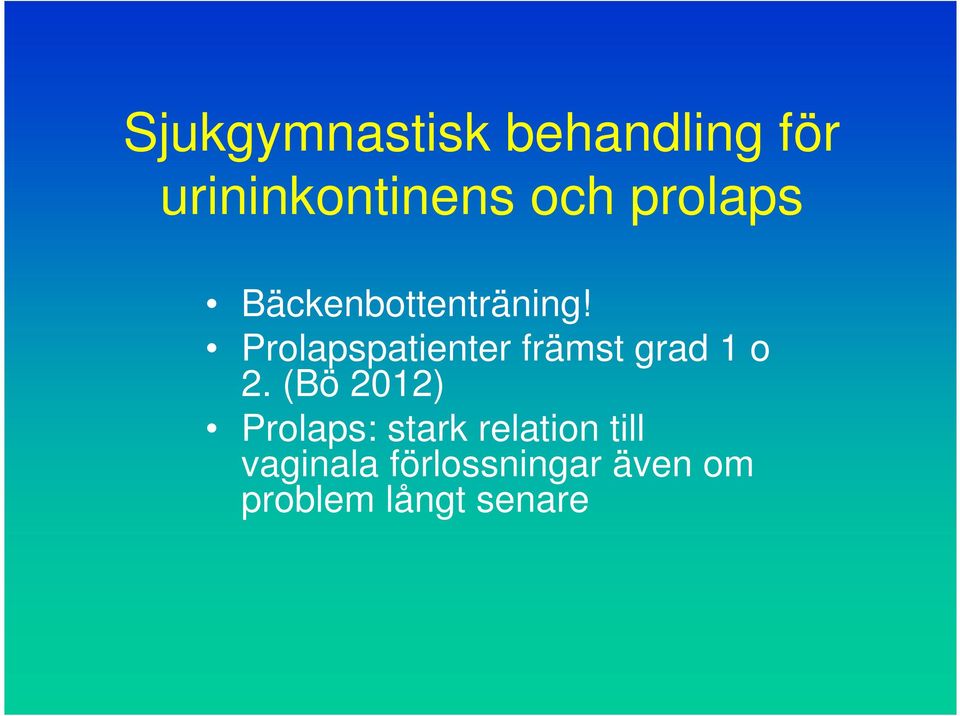 Sjukgymnastisk behandling för urininkontinens och prolaps

• Bäckenbottenträning!
• Prolapspatienter främst grad 1 o 2. (Bö 2012)
• Prolaps: stark relation till vaginala förlossningar även om problem långt senare